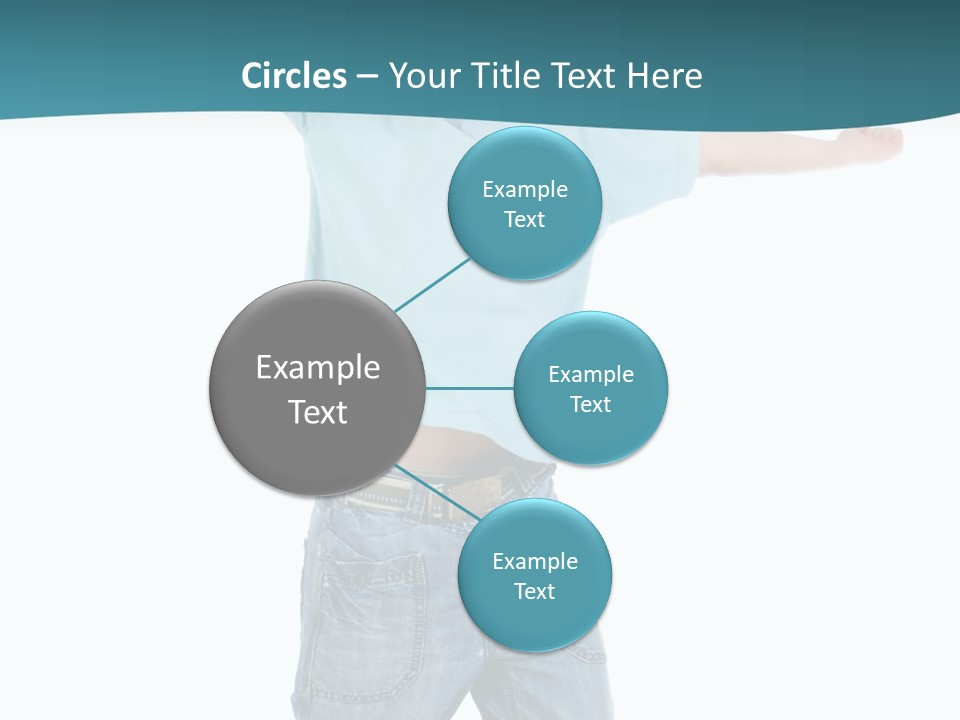 Circles – Your Title Text Here

Example Text

Example Text

Example Text

Example Text